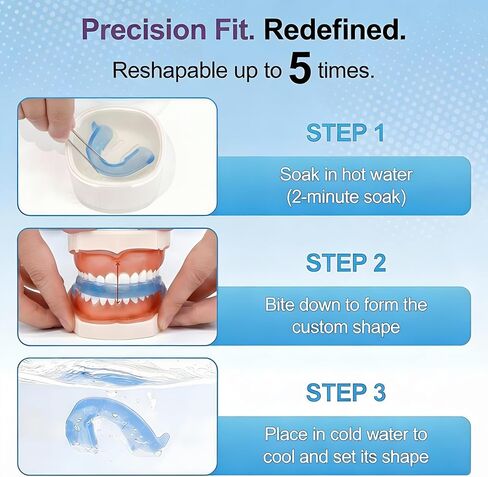 Precision Fit. Redefined.
Reshapable up to 5 times.

STEP 1
Soak in hot water (2-minute soak)

STEP 2
Bite down to form the custom shape

STEP 3
Place in cold water to cool and set its shape